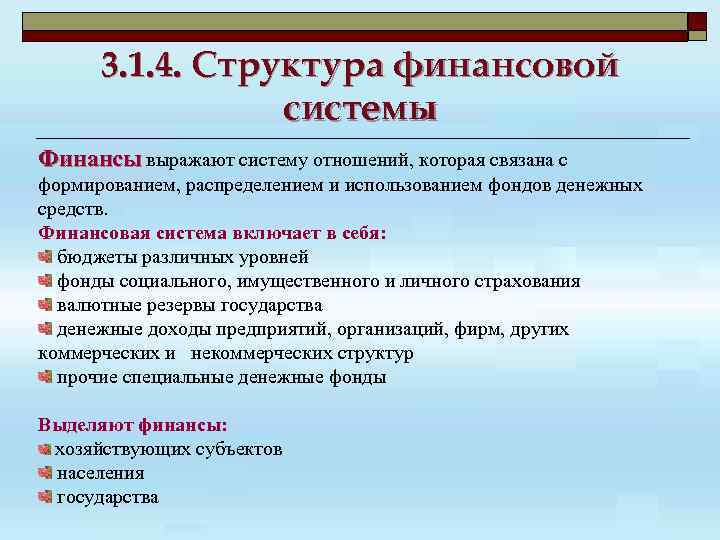 3.1.4. Структура финансовой системы

Финансы выражают систему отношений, которая связана с формированием, распределением и использованием фондов денежных средств.

Финансовая система включает в себя:
бюджеты различных уровней
фонды социального, имущественного и личного страхования
валютные резервы государства
денежные доходы предприятий, организаций, фирм, других коммерческих и некоммерческих структур
прочие специальные денежные фонды

Выделяют финансы:
хозяйствующих субъектов
населения
государства